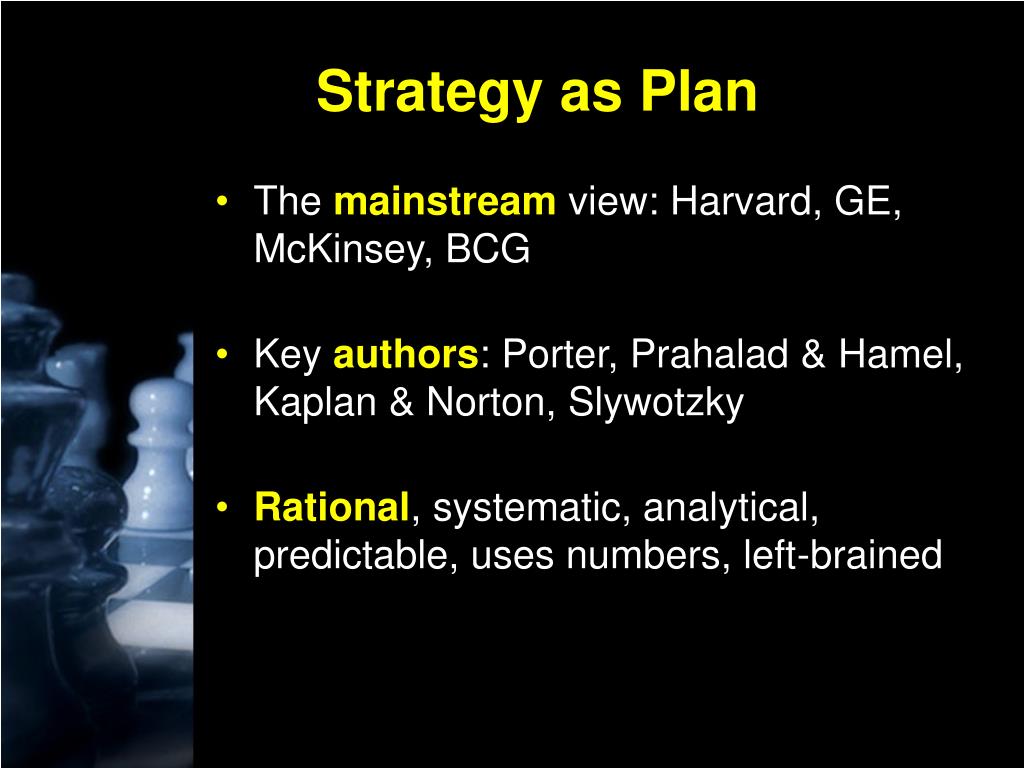 Strategy as Plan

• The mainstream view: Harvard, GE, McKinsey, BCG

• Key authors: Porter, Prahalad & Hamel, Kaplan & Norton, Slywotzky

• Rational, systematic, analytical, predictable, uses numbers, left-brained